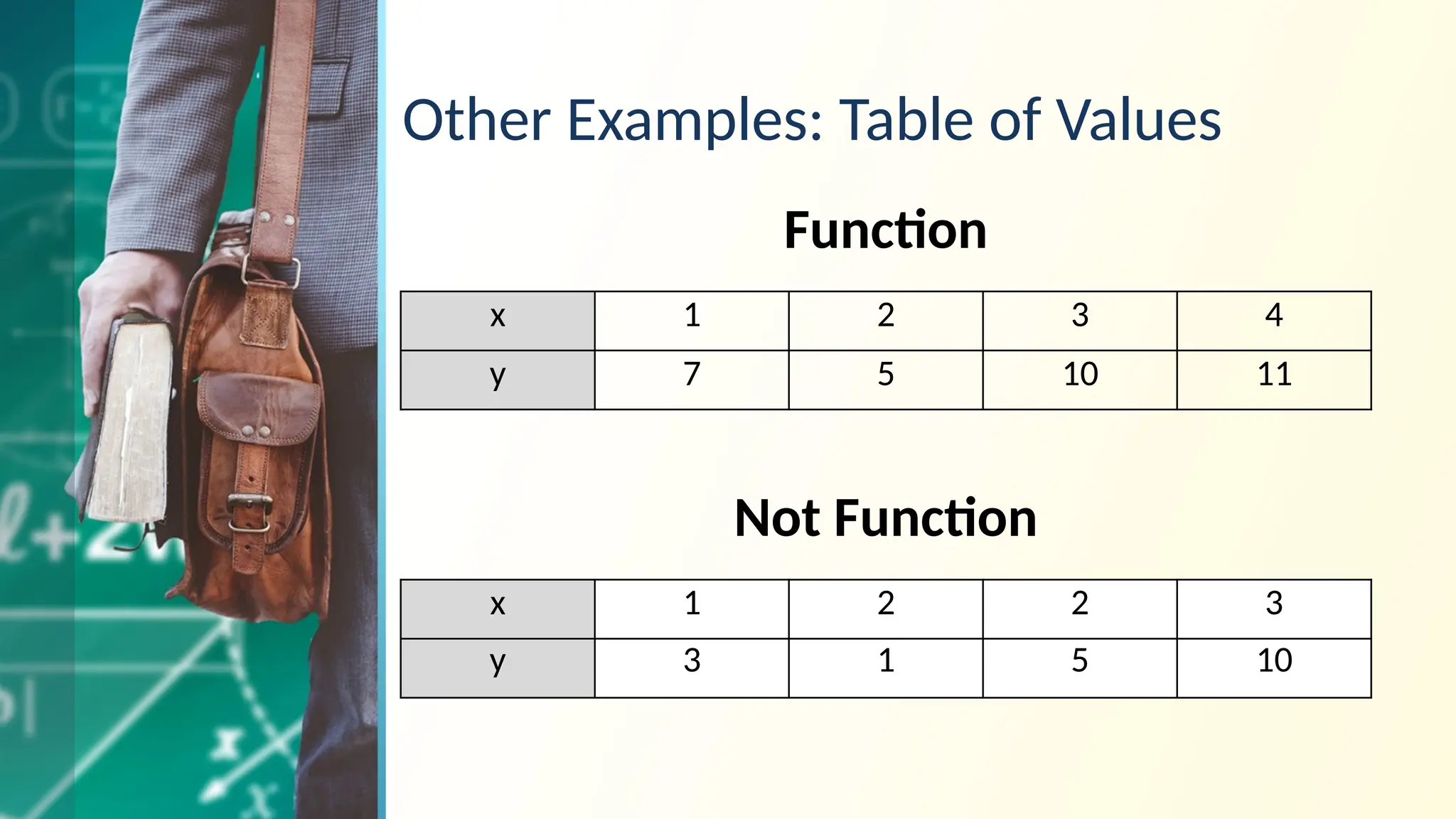 Other Examples: Table of Values

Function

| x | 1 | 2 | 3 | 4 |
|---|---|---|---|---|
| y | 7 | 5 | 10 | 11 |

Not Function

| x | 1 | 2 | 2 | 3 |
|---|---|---|---|---|
| y | 3 | 1 | 5 | 10 |